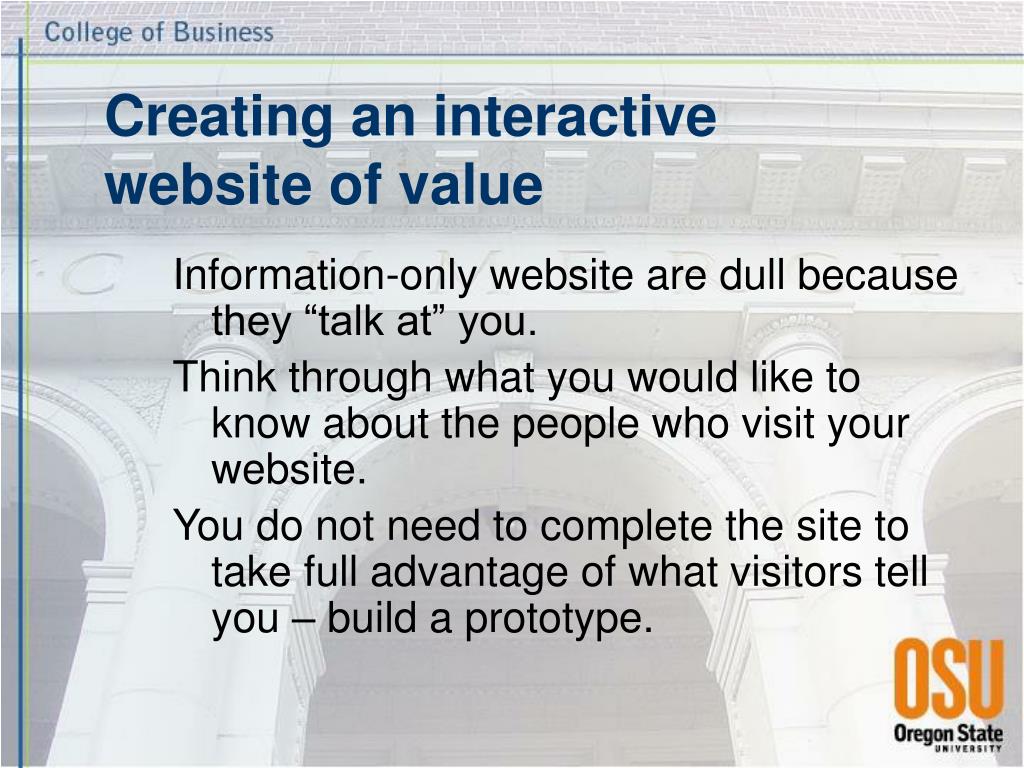 College of Business

Creating an interactive website of value

Information-only website are dull because they “talk at” you.

Think through what you would like to know about the people who visit your website.

You do not need to complete the site to take full advantage of what visitors tell you – build a prototype.

OSU
Oregon State
UNIVERSITY